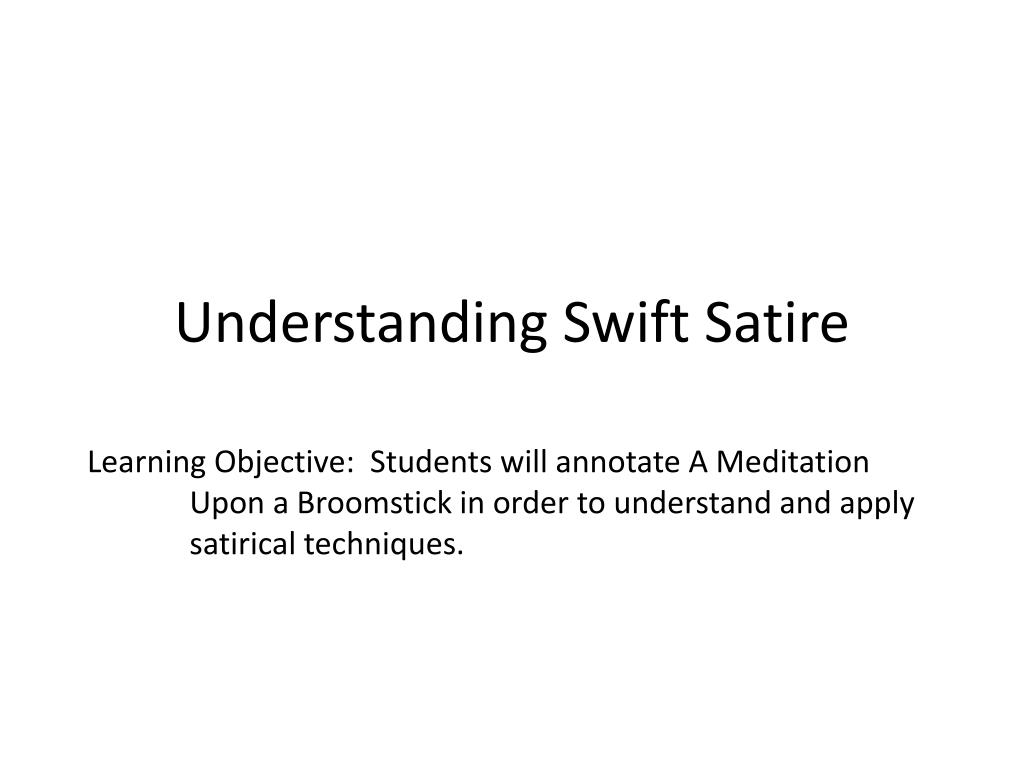 Understanding Swift Satire

Learning Objective: Students will annotate A Meditation Upon a Broomstick in order to understand and apply satirical techniques.